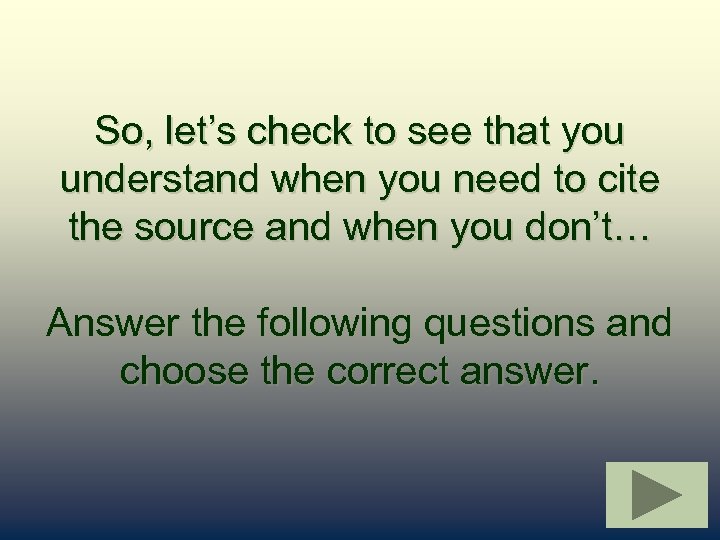 So, let’s check to see that you understand when you need to cite the source and when you don’t…

Answer the following questions and choose the correct answer.